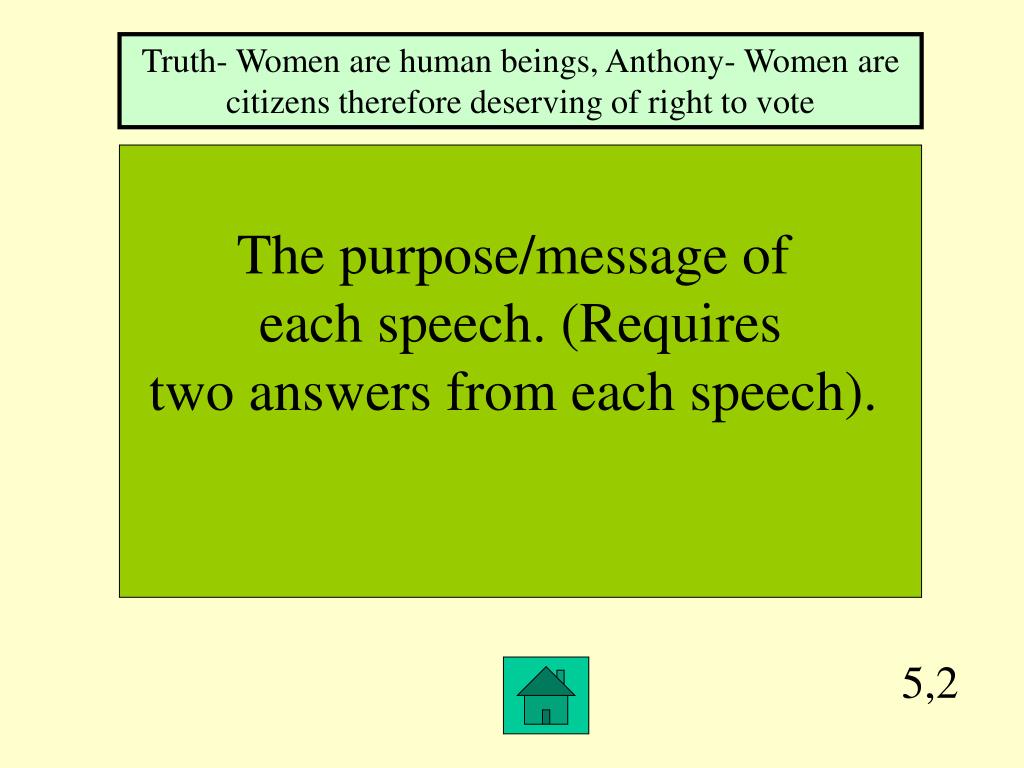 Truth- Women are human beings, Anthony- Women are citizens therefore deserving of right to vote

The purpose/message of each speech. (Requires two answers from each speech).

5,2